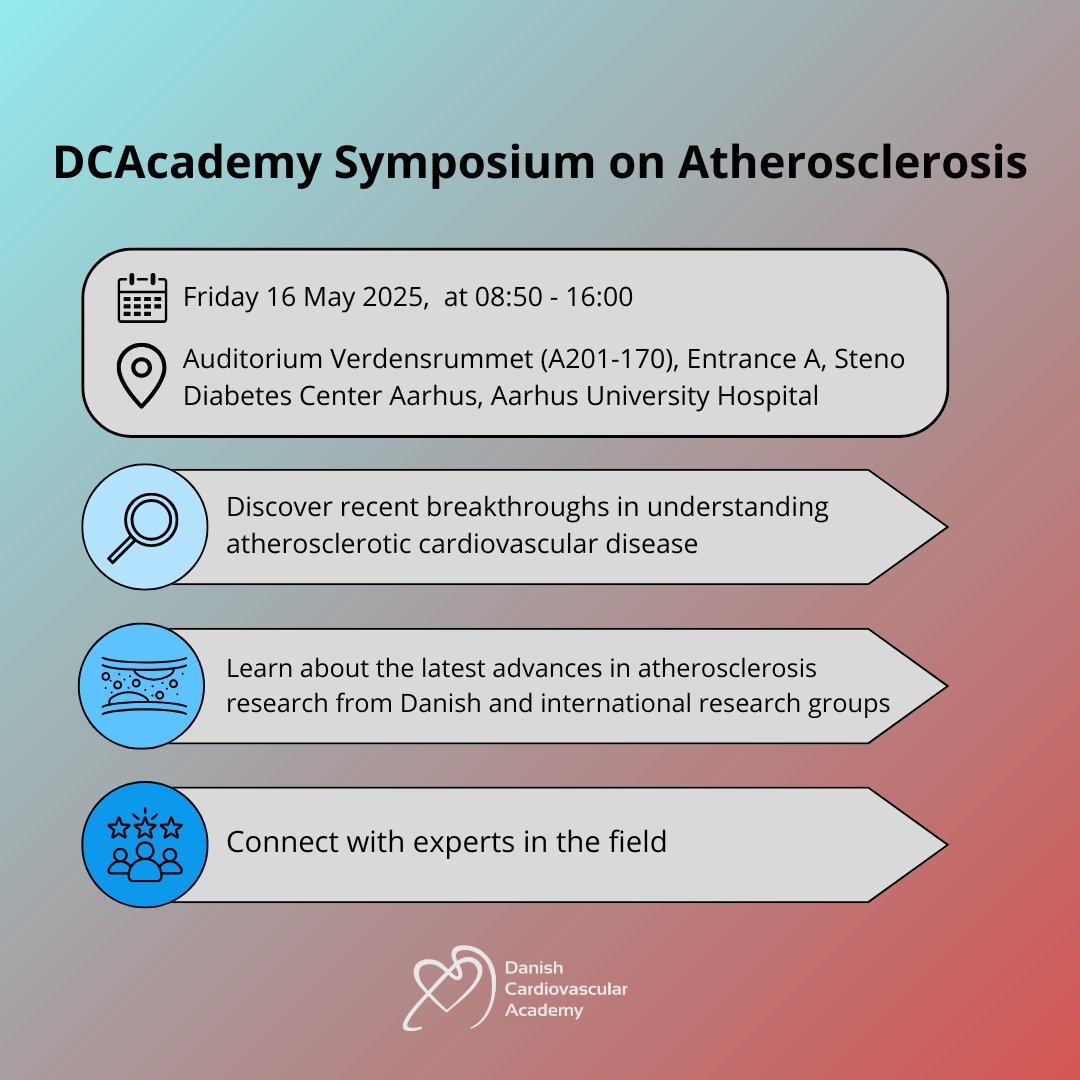 DCAcademy Symposium on Atherosclerosis

Friday 16 May 2025,  at 08:50 - 16:00

Auditorium Verdensrummet (A201-170), Entrance A, Steno Diabetes Center Aarhus, Aarhus University Hospital

Discover recent breakthroughs in understanding atherosclerotic cardiovascular disease

Learn about the latest advances in atherosclerosis research from Danish and international research groups

Connect with experts in the field

Danish Cardiovascular Academy